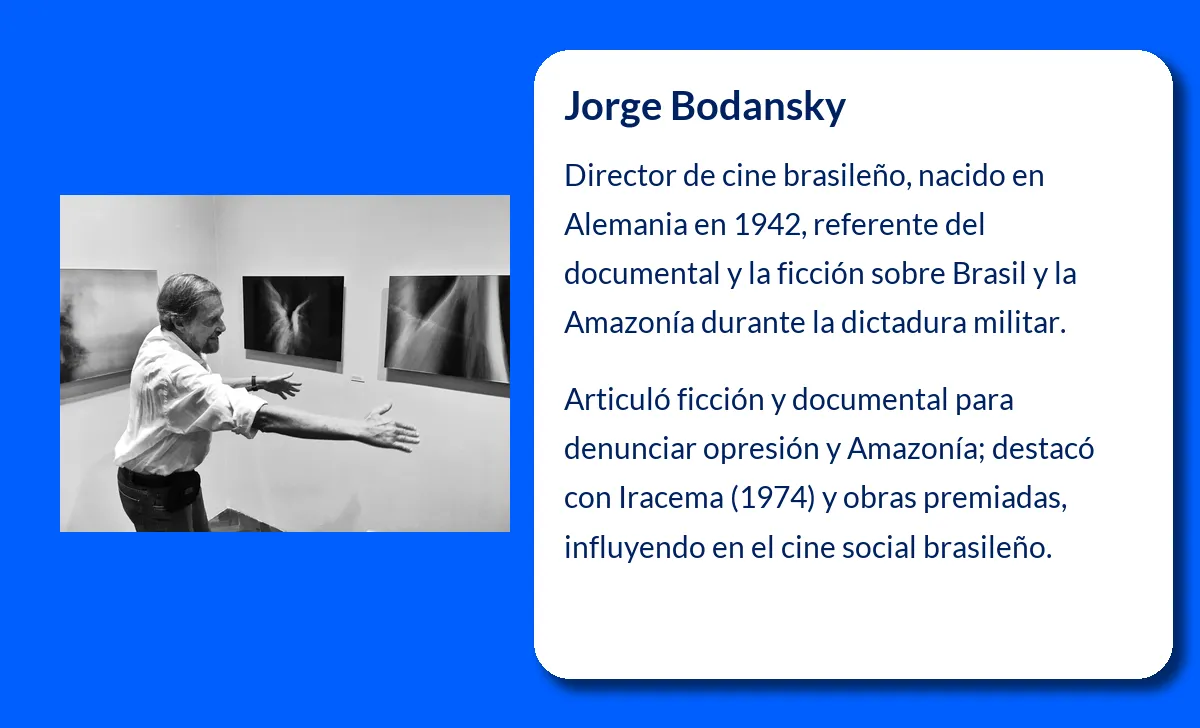 Jorge Bodansky

Director de cine brasileño, nacido en Alemania en 1942, referente del documental y la ficción sobre Brasil y la Amazonía durante la dictadura militar.

Articuló ficción y documental para denunciar opresión y Amazonía; destacó con Iracema (1974) y obras premiadas, influyendo en el cine social brasileño.